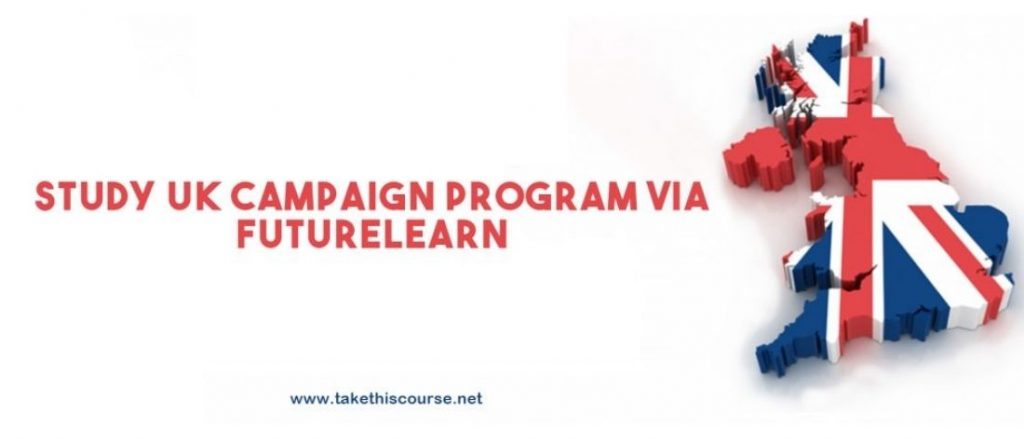 STUDY UK CAMPAIGN PROGRAM VIA FUTURELEARN

www.takethiscourse.net